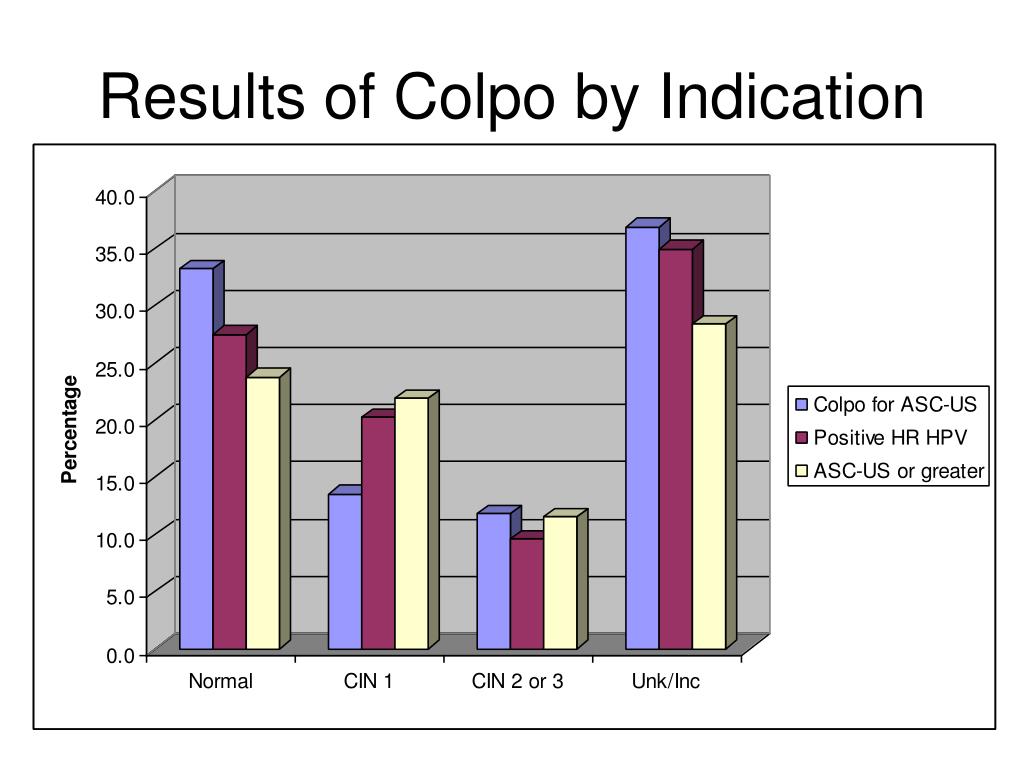 Results of Colpo by Indication

40.0
35.0
30.0
25.0
20.0
15.0
10.0
5.0
0.0

Percentage

Normal
CIN 1
CIN 2 or 3
Unk/Inc

Colpo for ASC-US
Positive HR HPV
ASC-US or greater